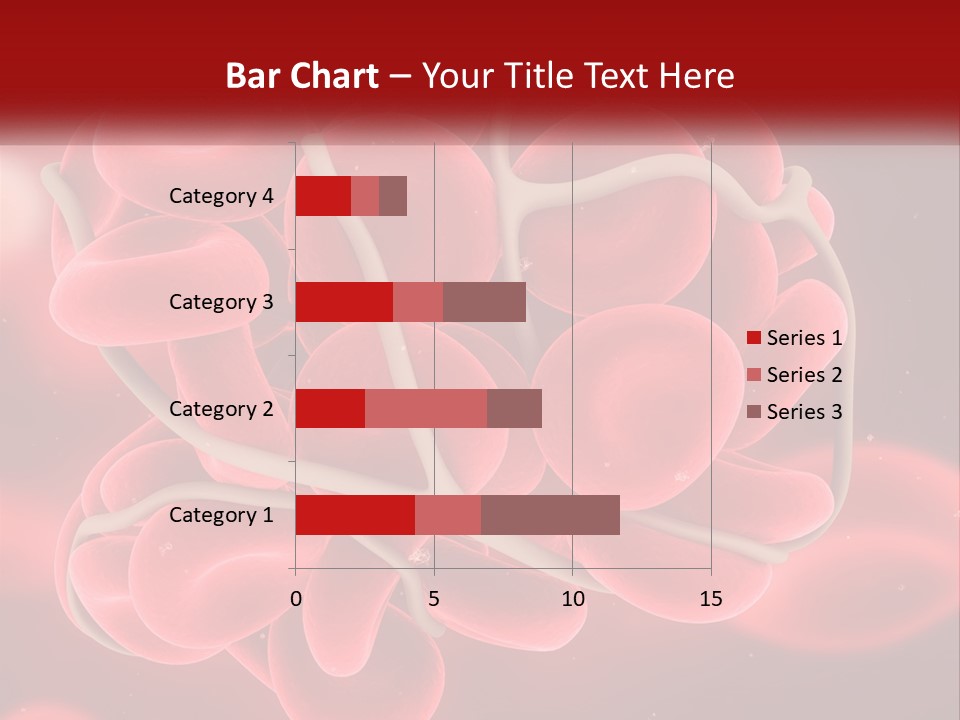 Bar Chart – Your Title Text Here

Category 4
Category 3
Category 2
Category 1

0
5
10
15

Series 1
Series 2
Series 3